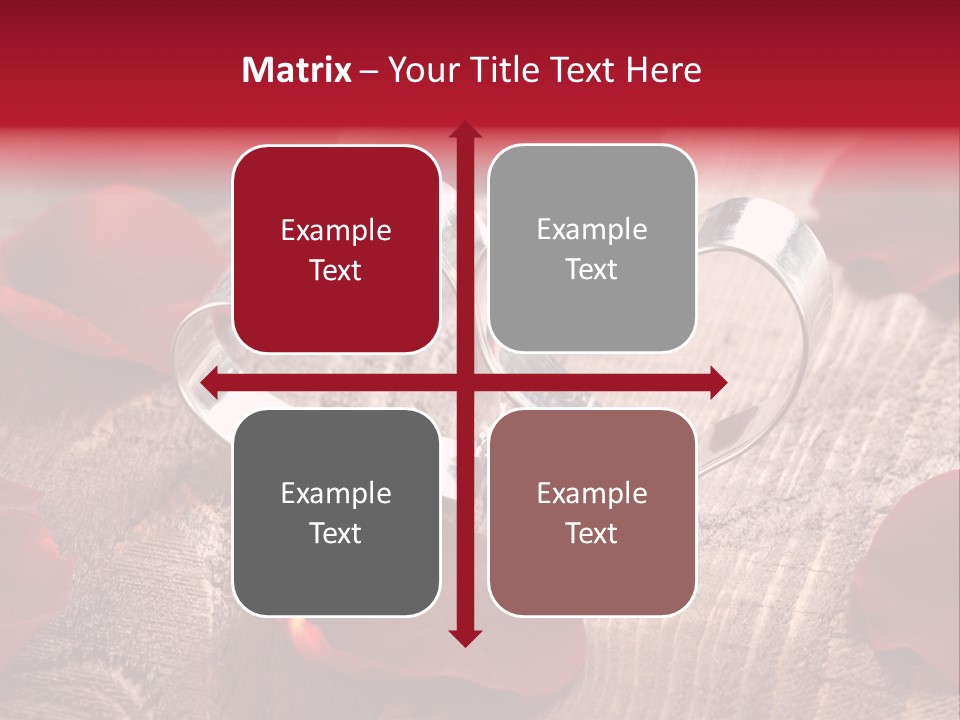 Matrix – Your Title Text Here

Example Text

Example Text

Example Text

Example Text